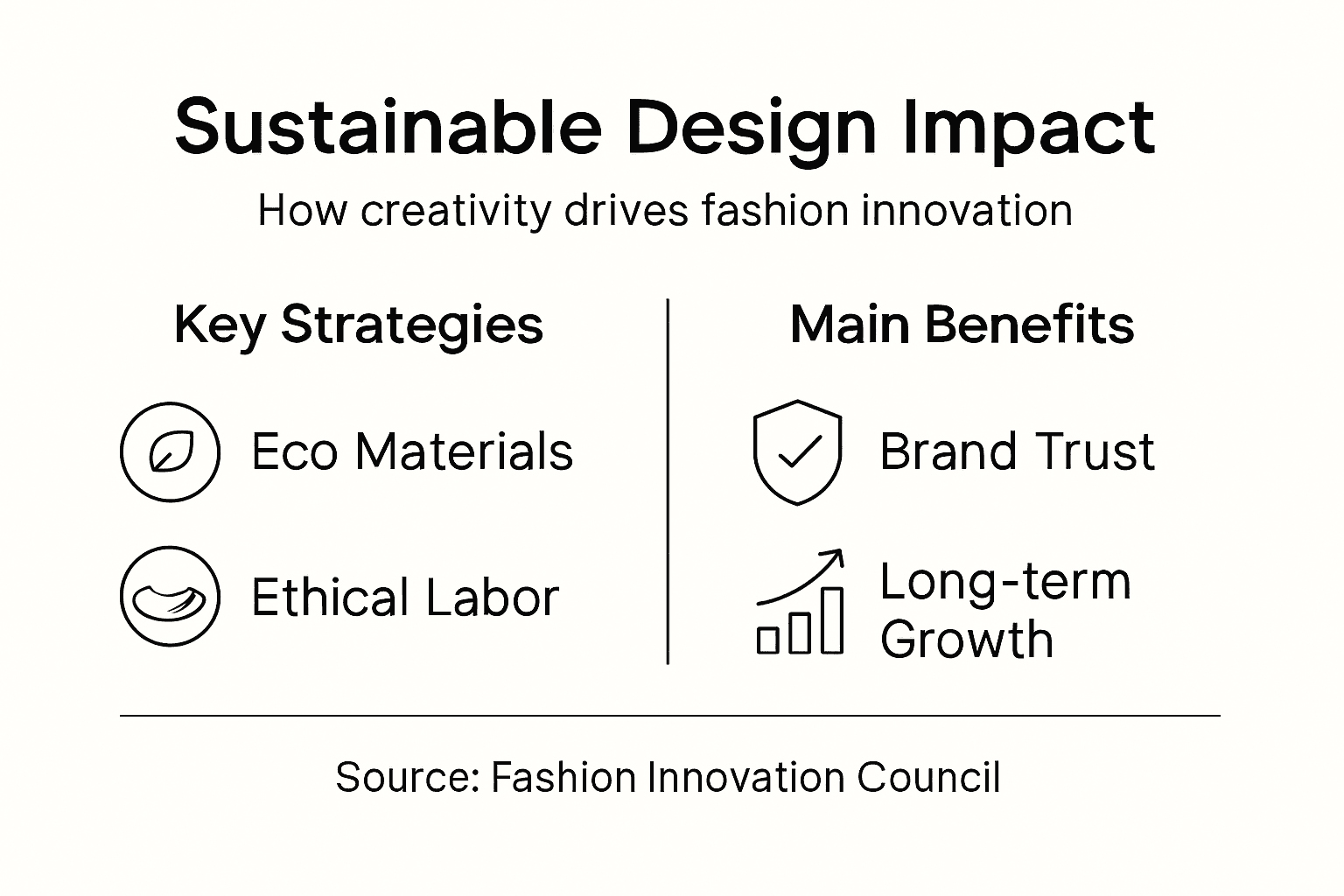 Sustainable Design Impact

How creativity drives fashion innovation

Key Strategies

Eco Materials

Ethical Labor

Main Benefits

Brand Trust

Long-term Growth

Source: Fashion Innovation Council